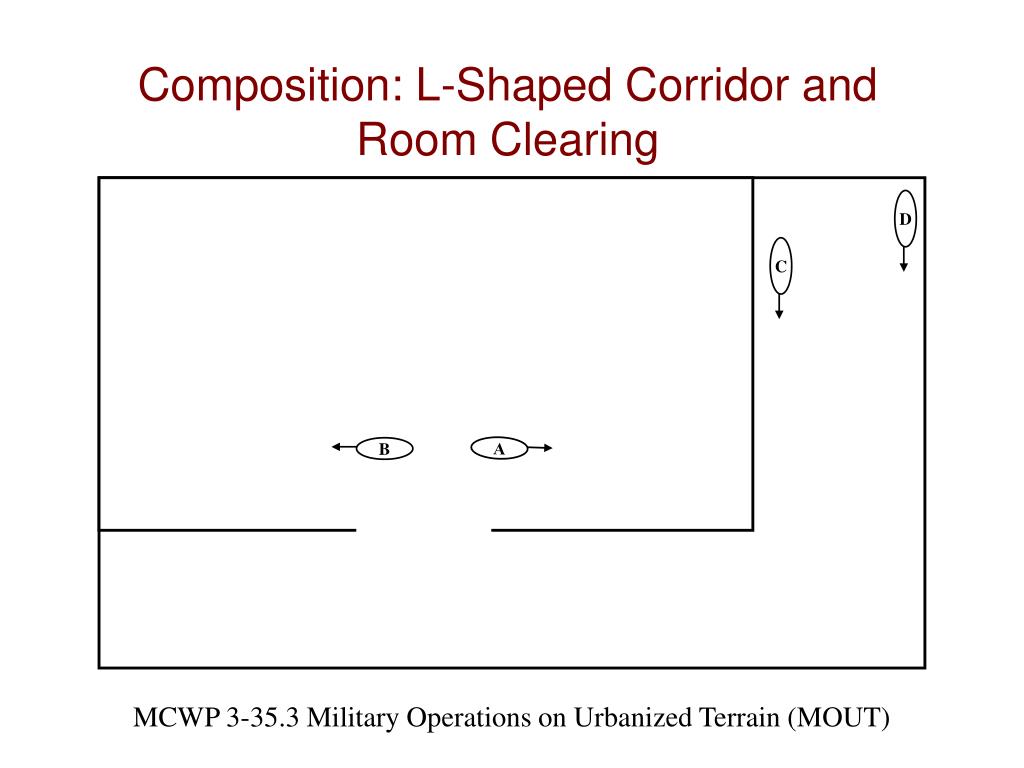 Composition: L-Shaped Corridor and Room Clearing

D

C

B

A

MCWP 3-35.3 Military Operations on Urbanized Terrain (MOUT)